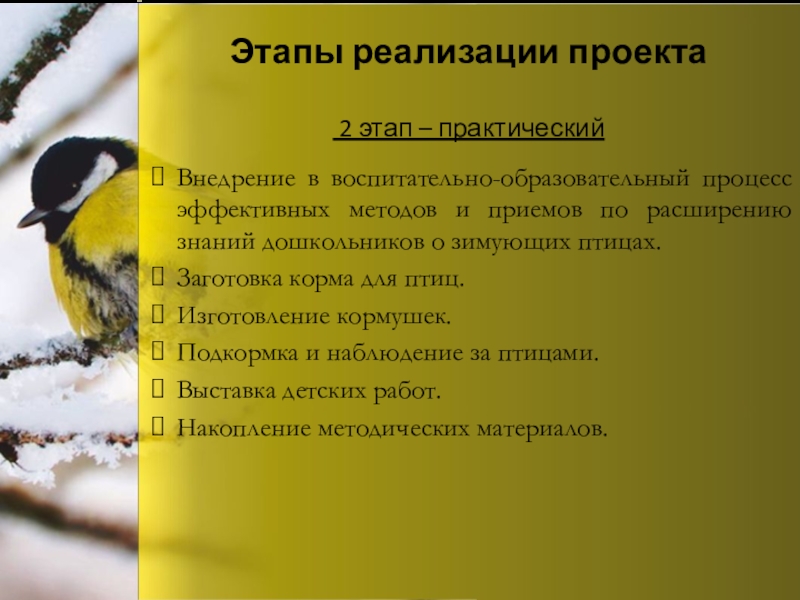 Этапы реализации проекта

2 этап – практический

Внедрение в воспитательно-образовательный процесс эффективных методов и приемов по расширению знаний дошкольников о зимующих птицах.

Заготовка корма для птиц.

Изготовление кормушек.

Подкормка и наблюдение за птицами.

Выставка детских работ.

Накопление методических материалов.